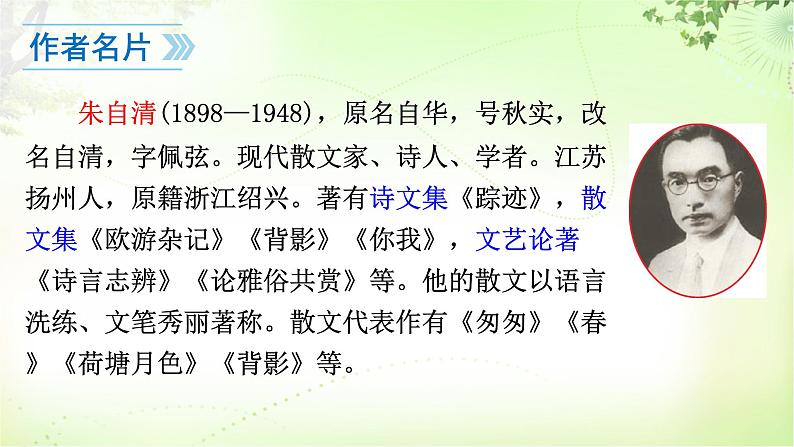 作者名片

朱自清(1898—1948)，原名自华，号秋实，改名自清，字佩弦。现代散文家、诗人、学者。江苏扬州人，原籍浙江绍兴。著有诗文集《踪迹》，散文集《欧游杂记》《背影》《你我》，文艺论著《诗言志辨》《论雅俗共赏》等。他的散文以语言洗练、文笔秀丽著称。散文代表作有《匆匆》《春》《荷塘月色》《背影》等。